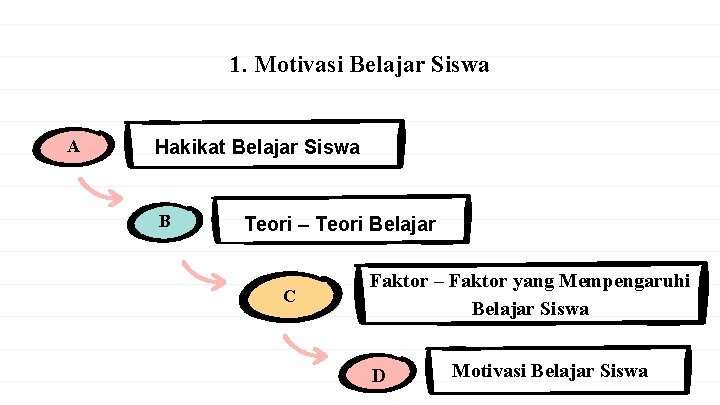 1. Motivasi Belajar Siswa

A

Hakikat Belajar Siswa

B

Teori – Teori Belajar

C

Faktor – Faktor yang Mempengaruhi Belajar Siswa

D

Motivasi Belajar Siswa